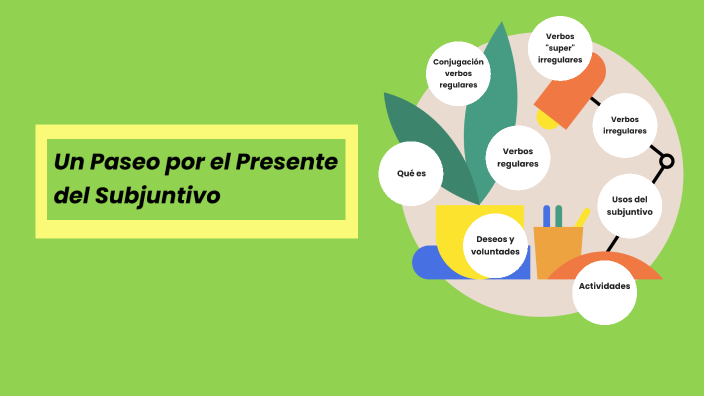 Un Paseo por el Presente del Subjuntivo

Qué es

Conjugación verbos regulares

Verbos regulares

Verbos "super" irregulares

Verbos irregulares

Usos del subjuntivo

Deseos y voluntades

Actividades